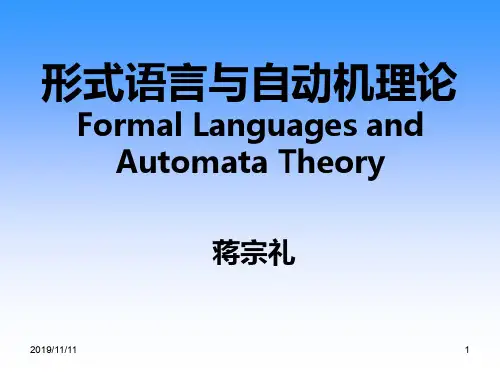 形式语言与自动机理论
Formal Languages and Automata Theory

蒋宗礼

2019/11/11

1